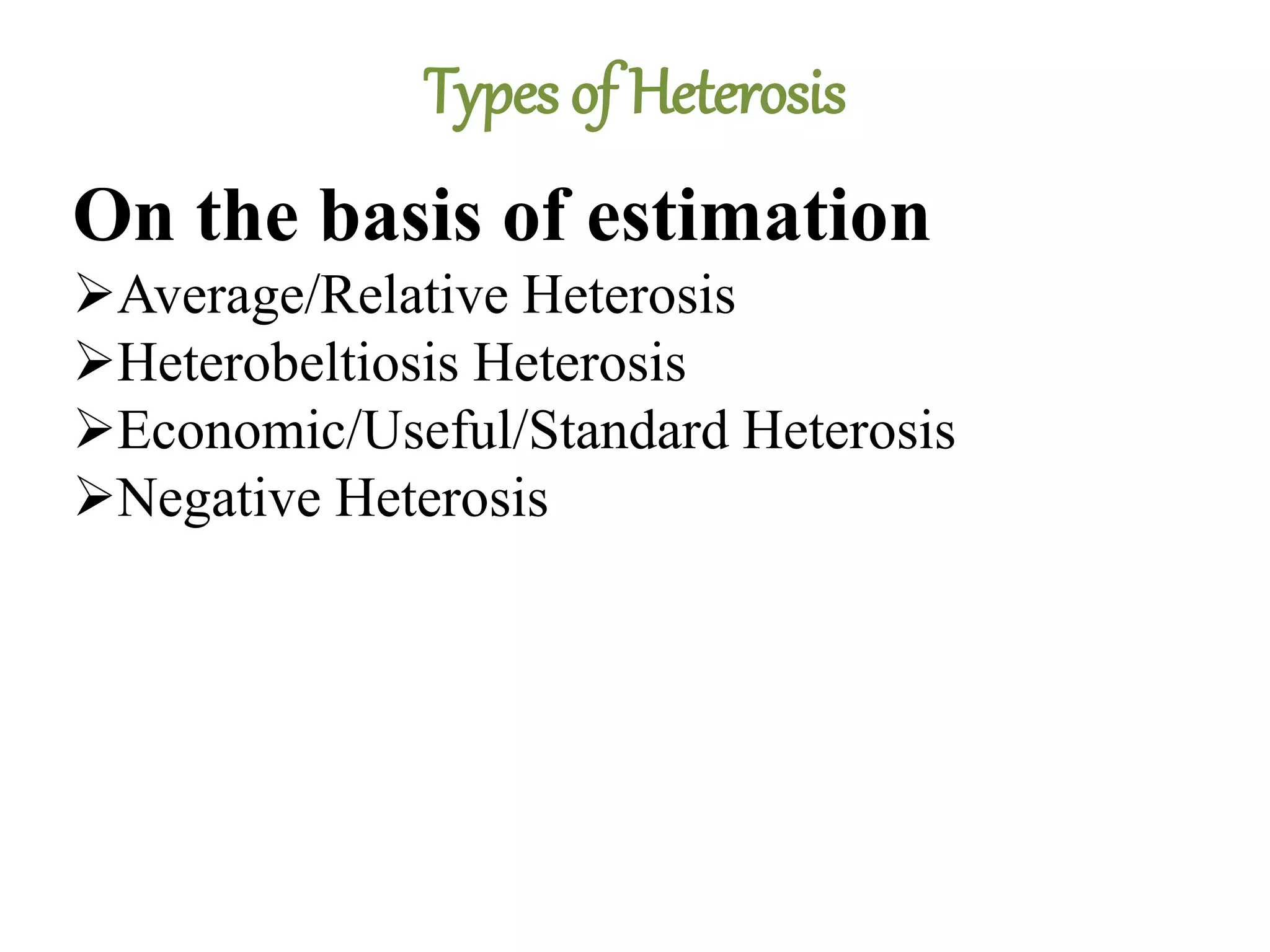 Types of Heterosis

On the basis of estimation

➢Average/Relative Heterosis
➢Heterobeltiosis Heterosis
➢Economic/Useful/Standard Heterosis
➢Negative Heterosis